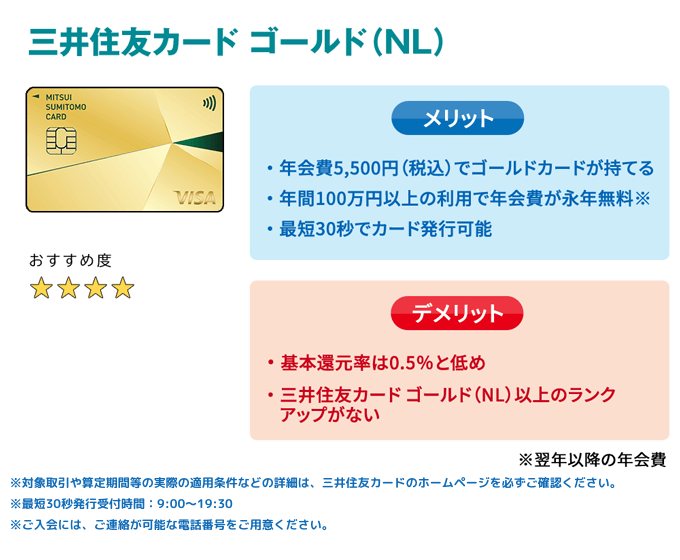 三井住友カード ゴールド（NL）

MITSUI
SUMITOMO
CARD
VISA

おすすめ度

メリット

・年会費5,500円（税込）でゴールドカードが持てる
・年間100万円以上の利用で年会費が永年無料※
・最短30秒でカード発行可能

デメリット

・基本還元率は0.5%と低め
・三井住友カード ゴールド（NL）以上のランクアップがない

※翌年以降の年会費

※対象取引や算定期間等の実際の適用条件などの詳細は、三井住友カードのホームページを必ずご確認ください。
※最短30秒発行受付時間：9:00～19:30
※ご入会には、ご連絡が可能な電話番号をご用意ください。